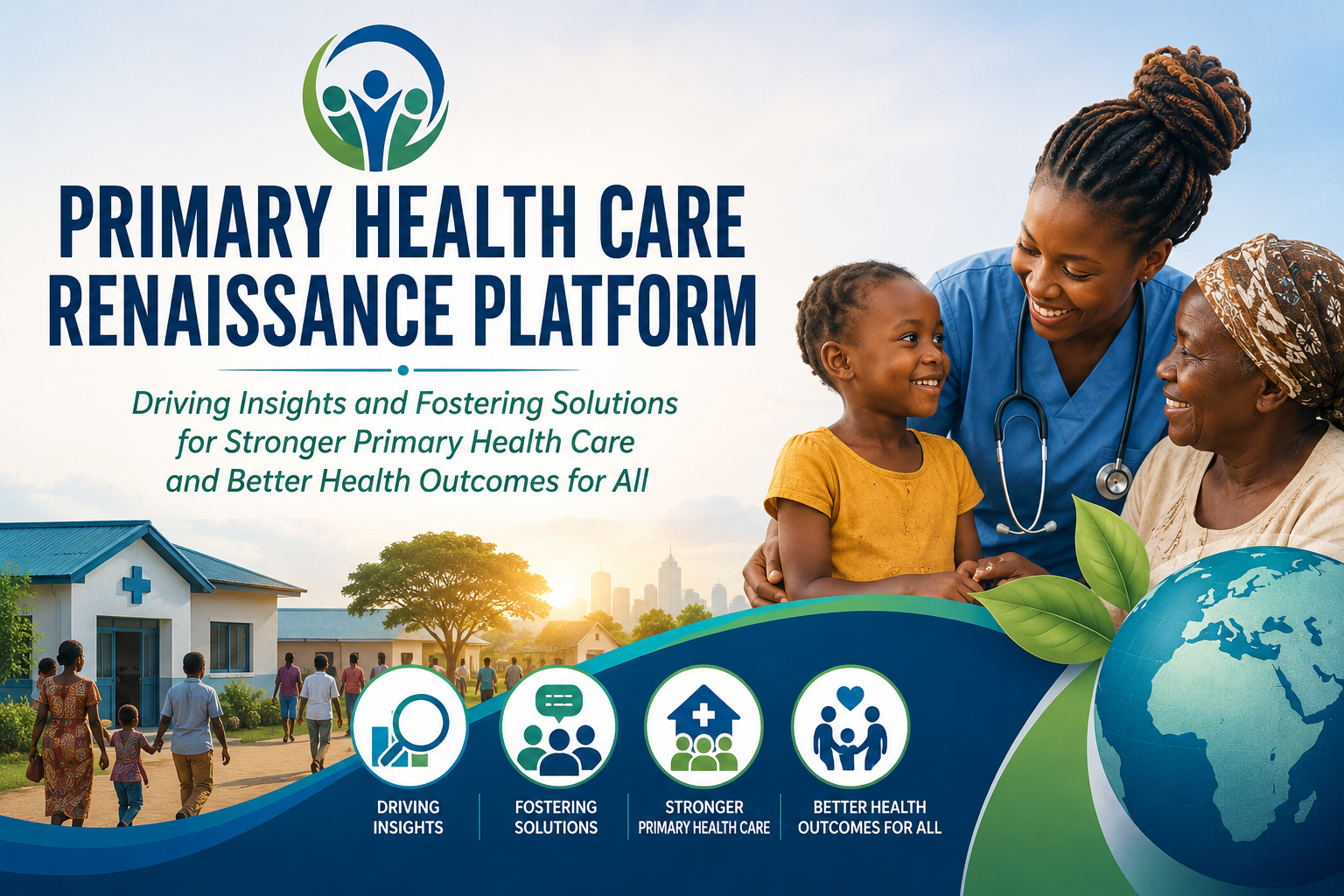 PRIMARY HEALTH CARE RENAISSANCE PLATFORM

Driving Insights and Fostering Solutions for Stronger Primary Health Care and Better Health Outcomes for All

DRIVING INSIGHTS

FOSTERING SOLUTIONS

STRONGER PRIMARY HEALTH CARE

BETTER HEALTH OUTCOMES FOR ALL